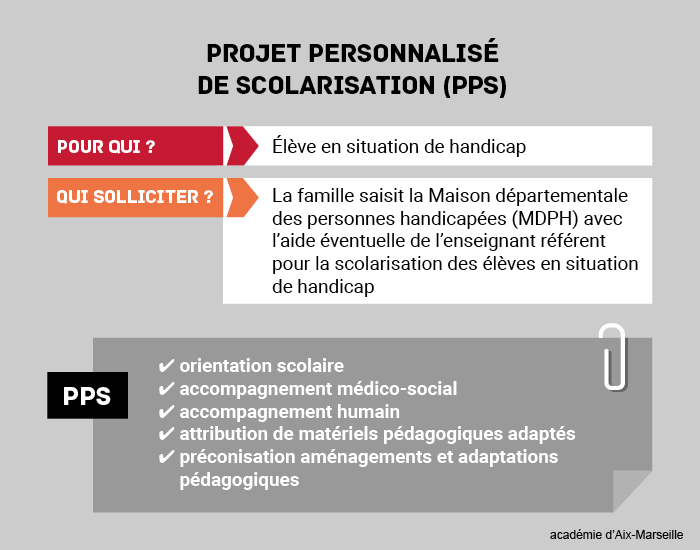 PROJET PERSONNALISÉ DE SCOLARISATION (PPS)

POUR QUI ?

Élève en situation de handicap

QUI SOLLICITER ?

La famille saisit la Maison départementale des personnes handicapées (MDPH) avec l'aide éventuelle de l'enseignant référent pour la scolarisation des élèves en situation de handicap

PPS

✔ orientation scolaire
✔ accompagnement médico-social
✔ accompagnement humain
✔ attribution de matériels pédagogiques adaptés
✔ préconisation aménagements et adaptations pédagogiques

académie d'Aix-Marseille